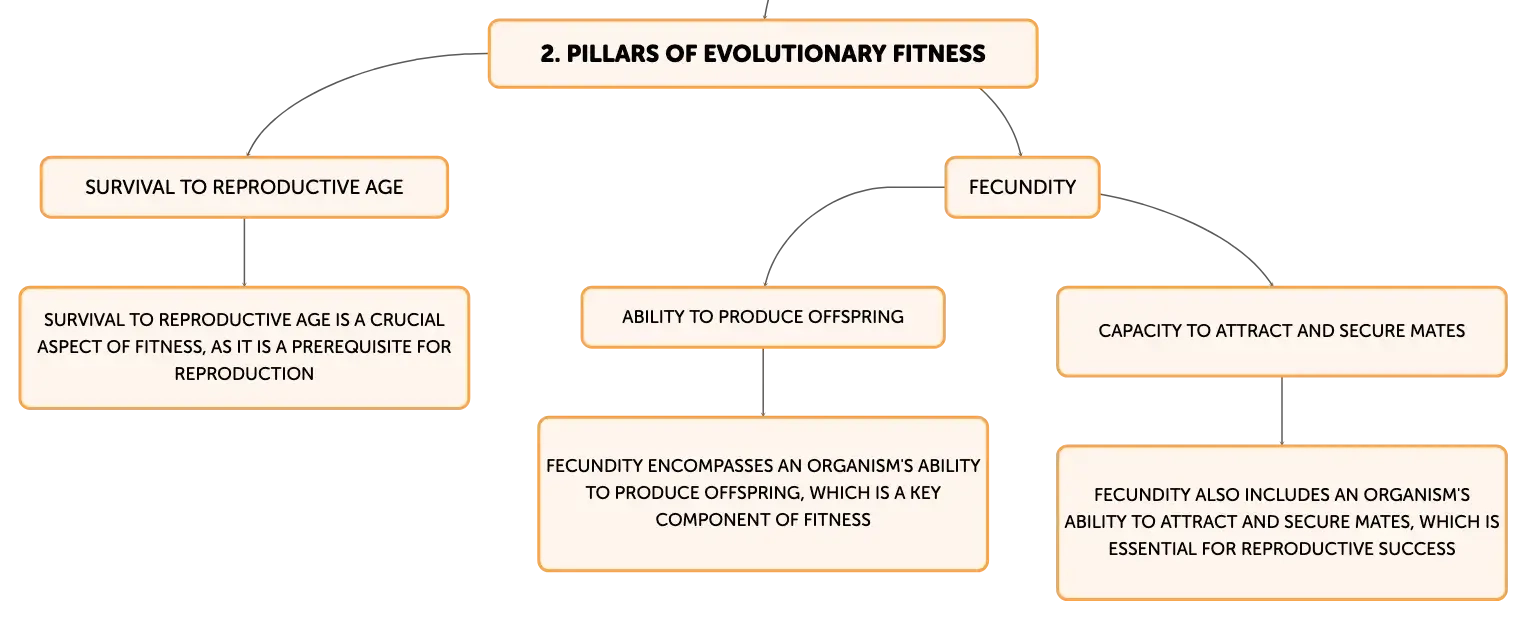 2. PILLARS OF EVOLUTIONARY FITNESS

SURVIVAL TO REPRODUCTIVE AGE

SURVIVAL TO REPRODUCTIVE AGE IS A CRUCIAL ASPECT OF FITNESS, AS IT IS A PREREQUISITE FOR REPRODUCTION

FECUNDITY

ABILITY TO PRODUCE OFFSPRING

FECUNDITY ENCOMPASSES AN ORGANISM'S ABILITY TO PRODUCE OFFSPRING, WHICH IS A KEY COMPONENT OF FITNESS

CAPACITY TO ATTRACT AND SECURE MATES

FECUNDITY ALSO INCLUDES AN ORGANISM'S ABILITY TO ATTRACT AND SECURE MATES, WHICH IS ESSENTIAL FOR REPRODUCTIVE SUCCESS